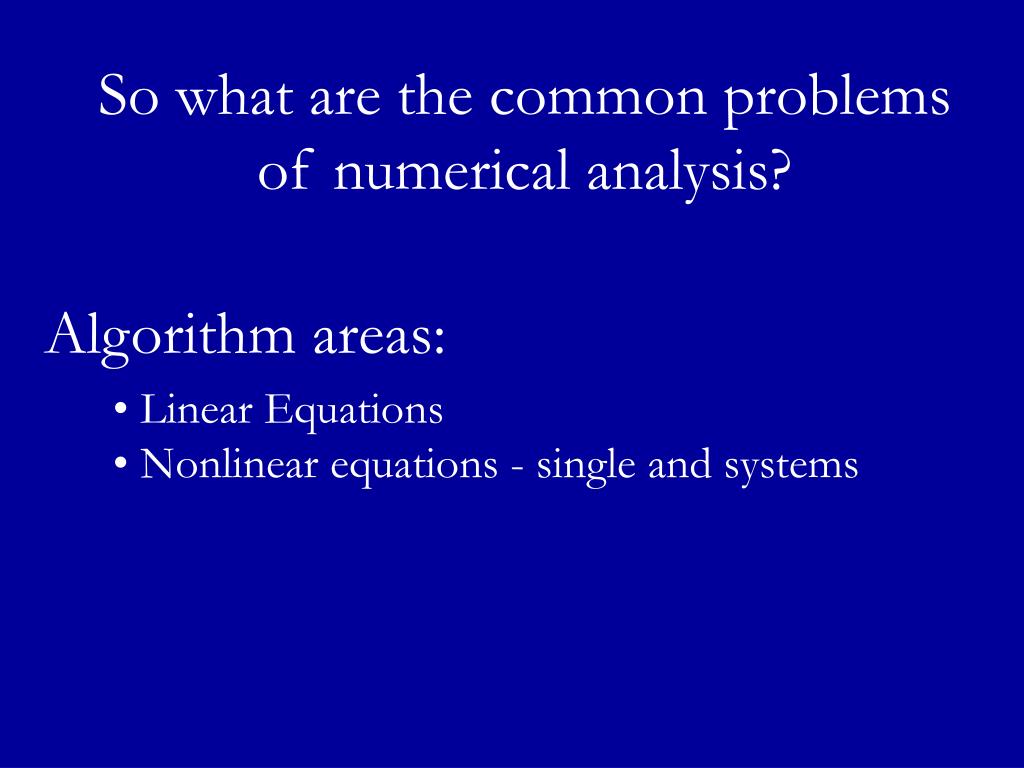 So what are the common problems of numerical analysis?

Algorithm areas:

• Linear Equations
• Nonlinear equations - single and systems